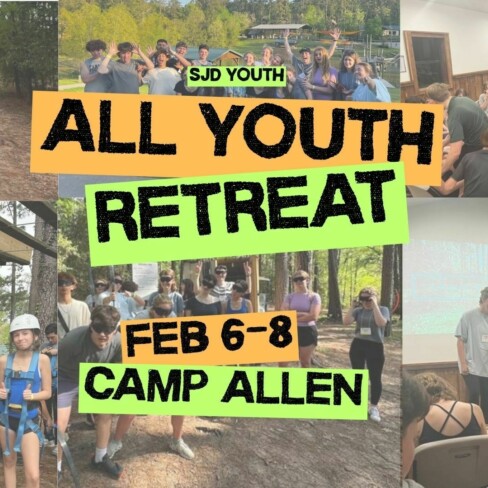 SJD YOUTH

ALL YOUTH RETREAT

FEB 6-8

CAMP ALLEN